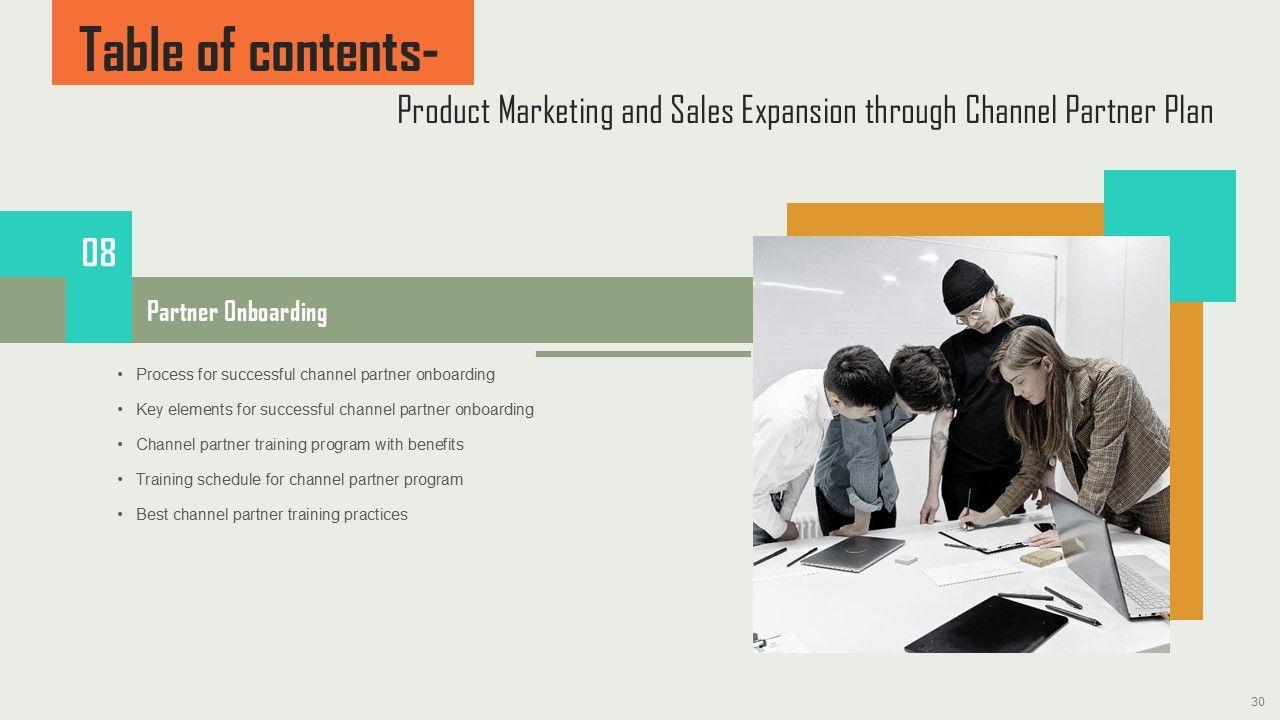 Table of contents-

Product Marketing and Sales Expansion through Channel Partner Plan

08

Partner Onboarding

• Process for successful channel partner onboarding
• Key elements for successful channel partner onboarding
• Channel partner training program with benefits
• Training schedule for channel partner program
• Best channel partner training practices

30